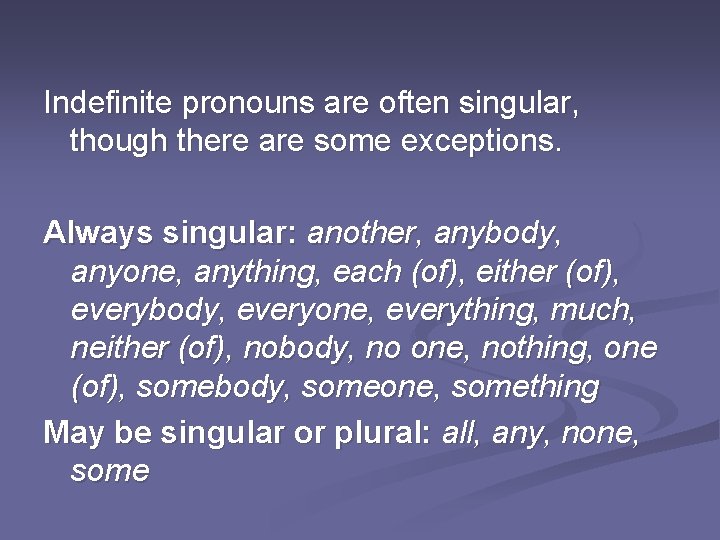 Indefinite pronouns are often singular, though there are some exceptions.

Always singular: another, anybody, anyone, anything, each (of), either (of), everybody, everyone, everything, much, neither (of), nobody, no one, nothing, one (of), somebody, someone, something

May be singular or plural: all, any, none, some